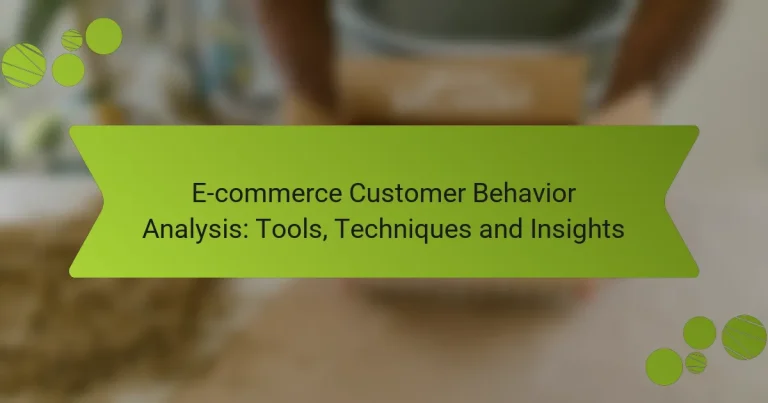 E-commerce Customer Behavior Analysis: Tools, Techniques and Insights